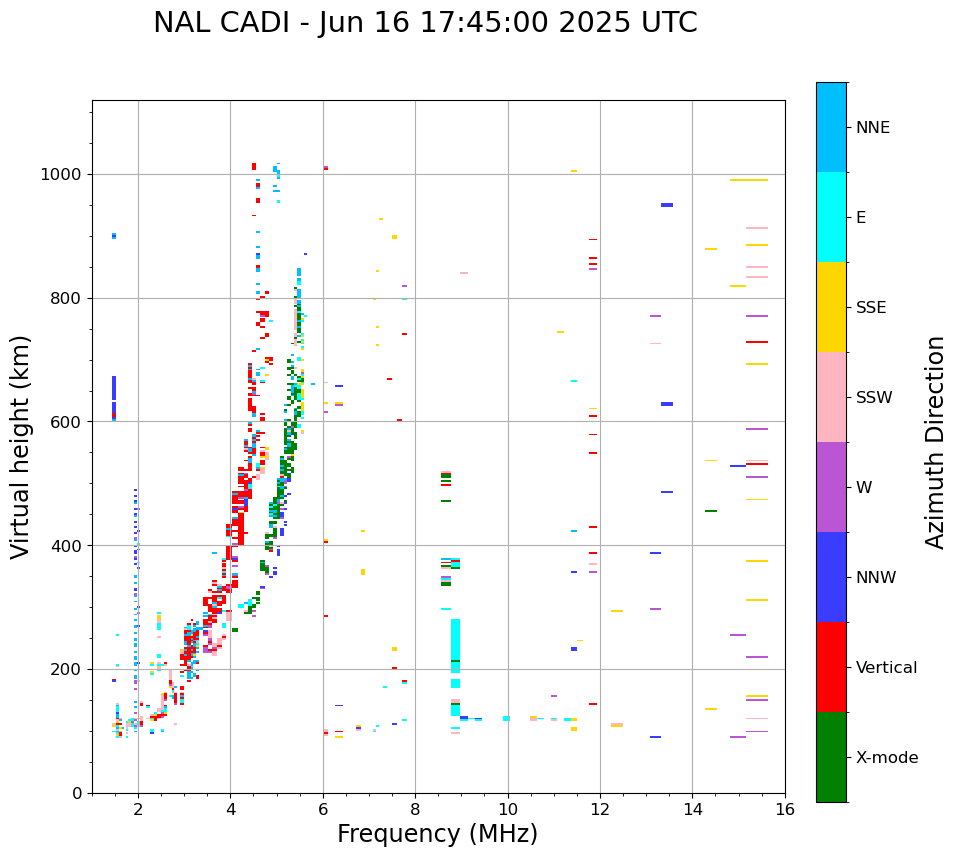 NAL CADI - Jun 16 17:45:00 2025 UTC

Virtual height (km)

1000
800
600
400
200
0

2
4
6
8
10
12
14
16

Frequency (MHz)

NNE
E
SSE
SSW
W
NNW
Vertical
X-mode

Azimuth Direction